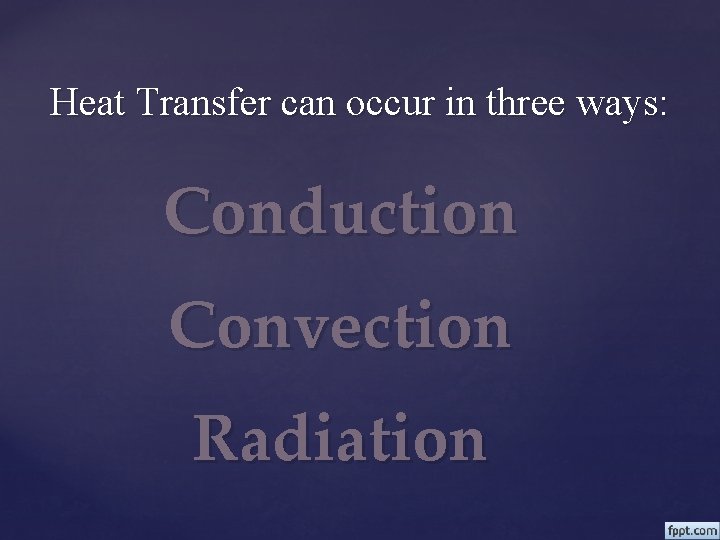 Heat Transfer can occur in three ways:

Conduction

Convection

Radiation

fppt.com